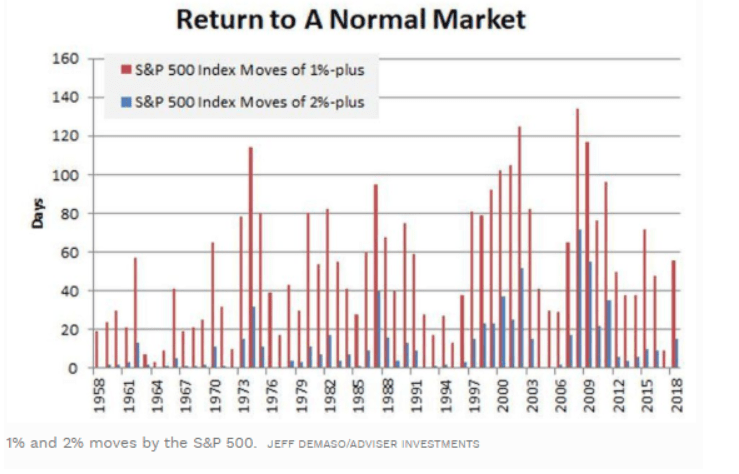 Return to A Normal Market

S&P 500 Index Moves of 1%-plus
S&P 500 Index Moves of 2%-plus

Days

160
140
120
100
80
60
40
20
0

1958
1961
1964
1967
1970
1973
1976
1979
1982
1985
1988
1991
1994
1997
2000
2003
2006
2009
2012
2015
2018

1% and 2% moves by the S&P 500. JEFF DEMASO/ADVISER INVESTMENTS